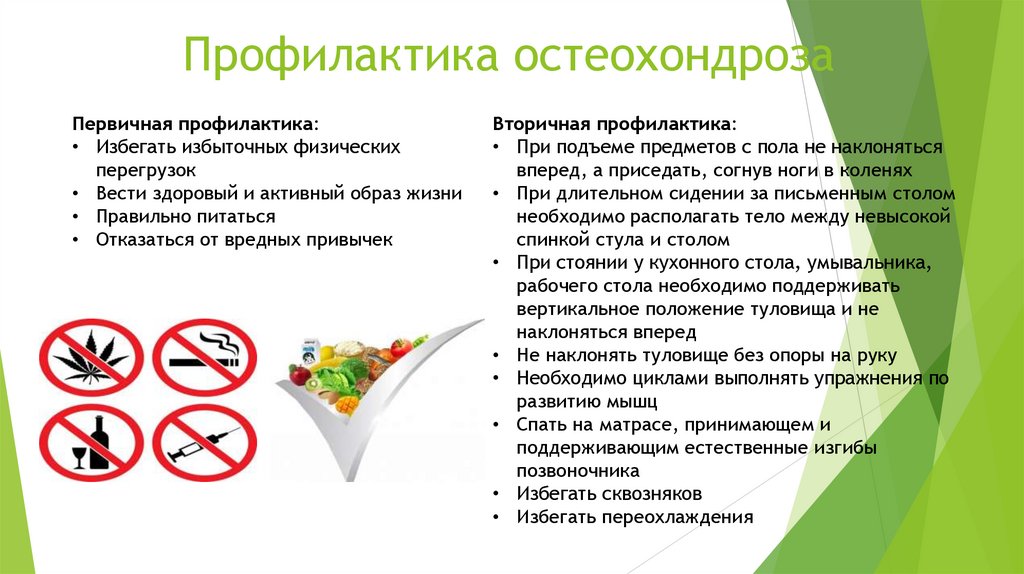 Профилактика остеохондроза

Первичная профилактика:
• Избегать избыточных физических перегрузок
• Вести здоровый и активный образ жизни
• Правильно питаться
• Отказаться от вредных привычек

Вторичная профилактика:
• При подъеме предметов с пола не наклоняться вперед, а приседать, согнув ноги в коленях
• При длительном сидении за письменным столом необходимо располагать тело между невысокой спинкой стула и столом
• При стоянии у кухонного стола, умывальника, рабочего стола необходимо поддерживать вертикальное положение туловища и не наклоняться вперед
• Не наклонять туловище без опоры на руку
• Необходимо циклами выполнять упражнения по развитию мышц
• Спать на матрасе, принимающем и поддерживающим естественные изгибы позвоночника
• Избегать сквозняков
• Избегать переохлаждения